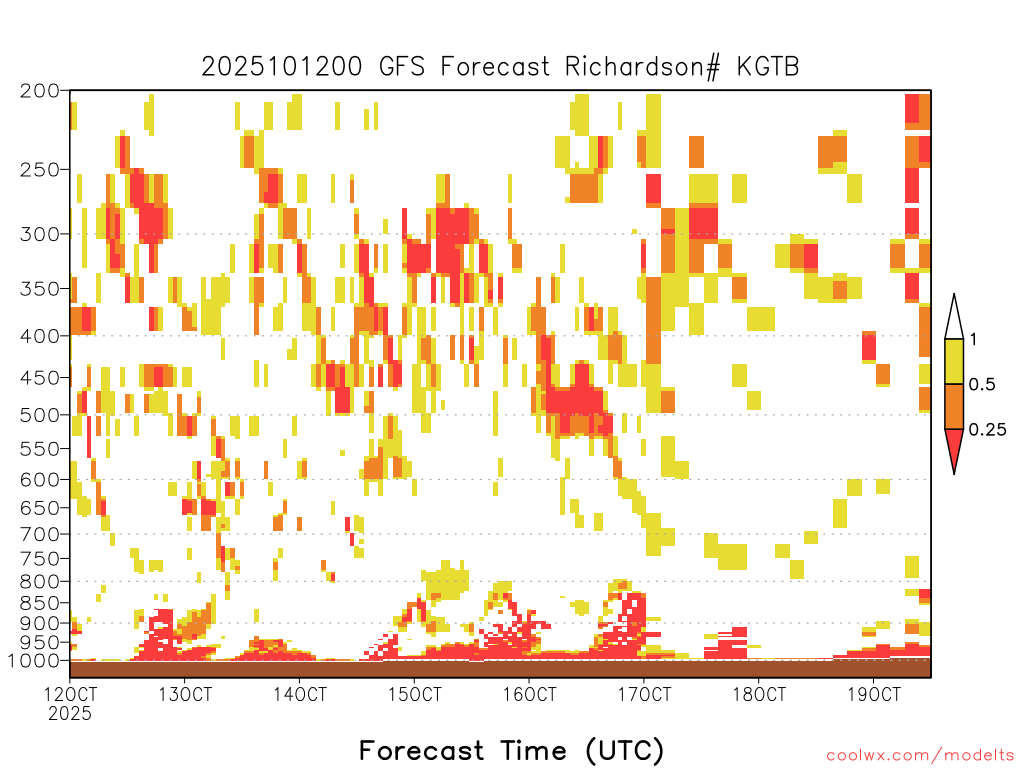 2025101200 GFS Forecast Richardson# KGTB

200
250
300
350
400
450
500
550
600
650
700
750
800
850
900
950
1000

1
0.5
0.25

12OCT
2025
13OCT
14OCT
15OCT
16OCT
17OCT
18OCT
19OCT

Forecast Time (UTC)

coolwx.com/modelts